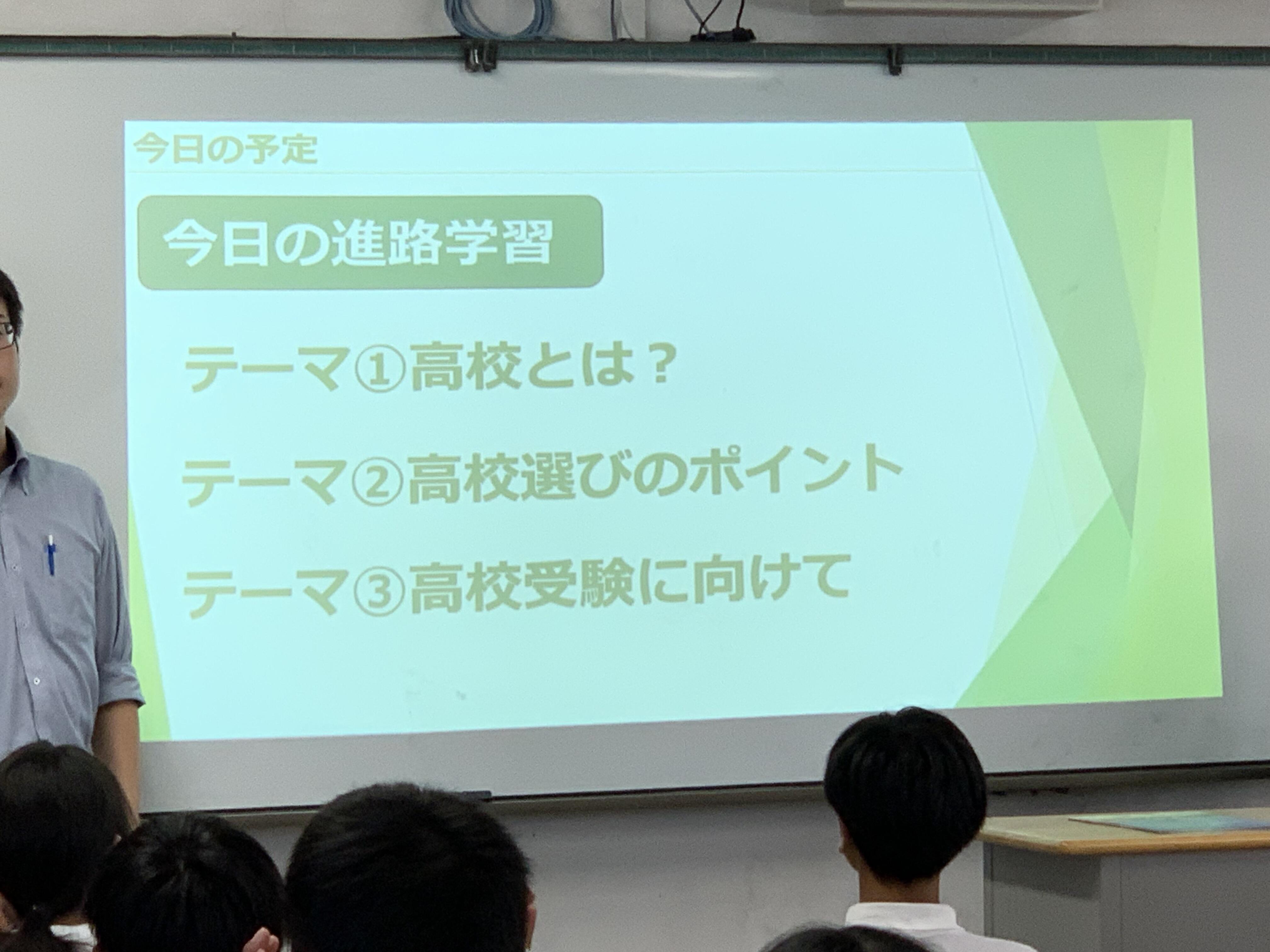 今日の予定

今日の進路学習

テーマ①高校とは？

テーマ②高校選びのポイント

テーマ③高校受験に向けて